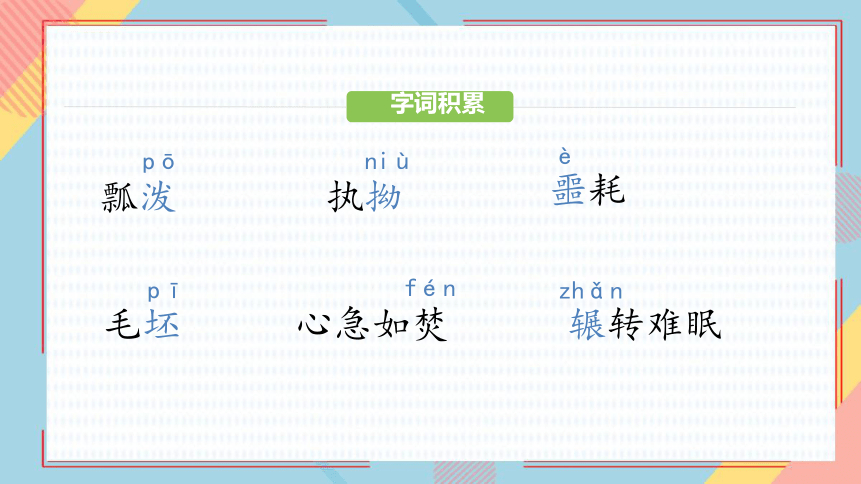 字词积累

pō
瓢泼

niù
执拗

è
噩耗

pī
毛坯

fén
心急如焚

zhǎn
辗转难眠